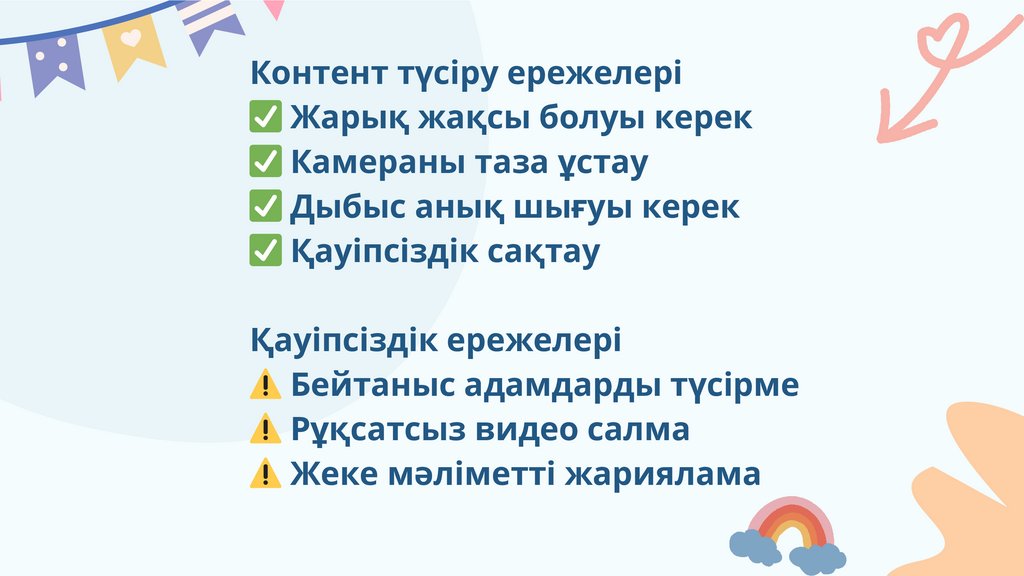 Контент түсіру ережелері
✅ Жарық жақсы болуы керек
✅ Камераны таза ұстау
✅ Дыбыс анық шығуы керек
✅ Қауіпсіздік сақтау

Қауіпсіздік ережелері
⚠️ Бейтаныс адамдарды түсірме
⚠️ Рұқсатсыз видео салма
⚠️ Жеке мәліметті жариялама